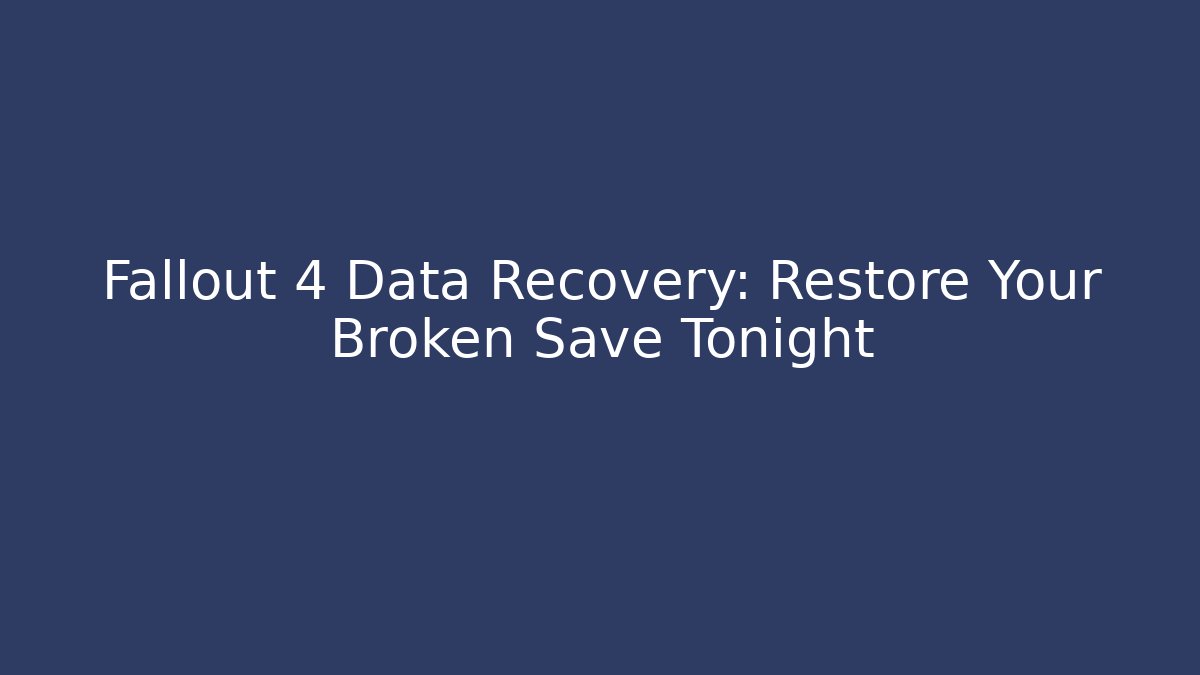 Fallout 4 Data Recovery: Restore Your Broken Save Tonight